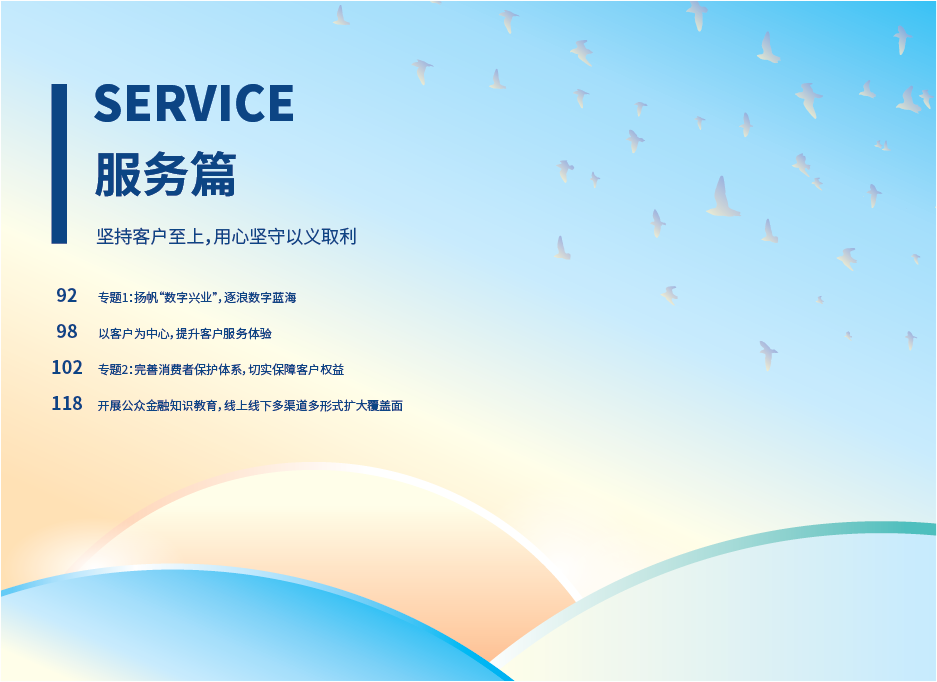 SERVICE
服务篇

坚持客户至上，用心坚守以义取利

92 专题1：扬帆“数字兴业”，逐浪数字蓝海

98 以客户为中心，提升客户服务体验

102 专题2：完善消费者保护体系，切实保障客户权益

118 开展公众金融知识教育，线上线下多渠道多形式扩大覆盖面